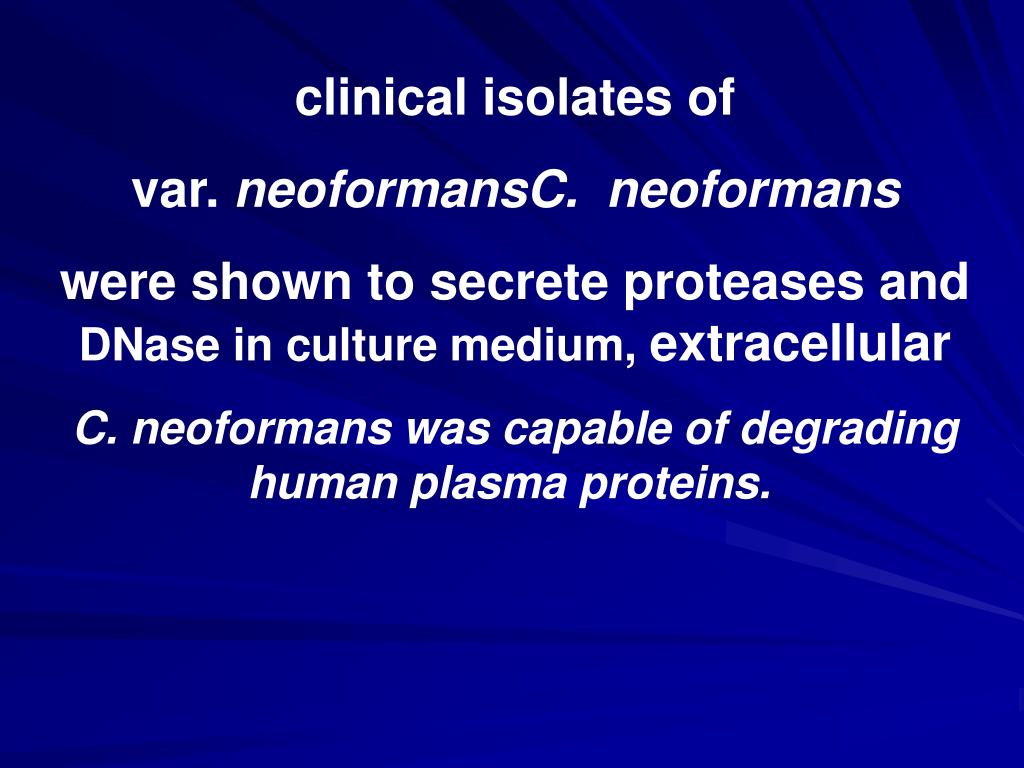 clinical isolates of

var. neoformansC. neoformans

were shown to secrete proteases and DNase in culture medium, extracellular

C. neoformans was capable of degrading human plasma proteins.